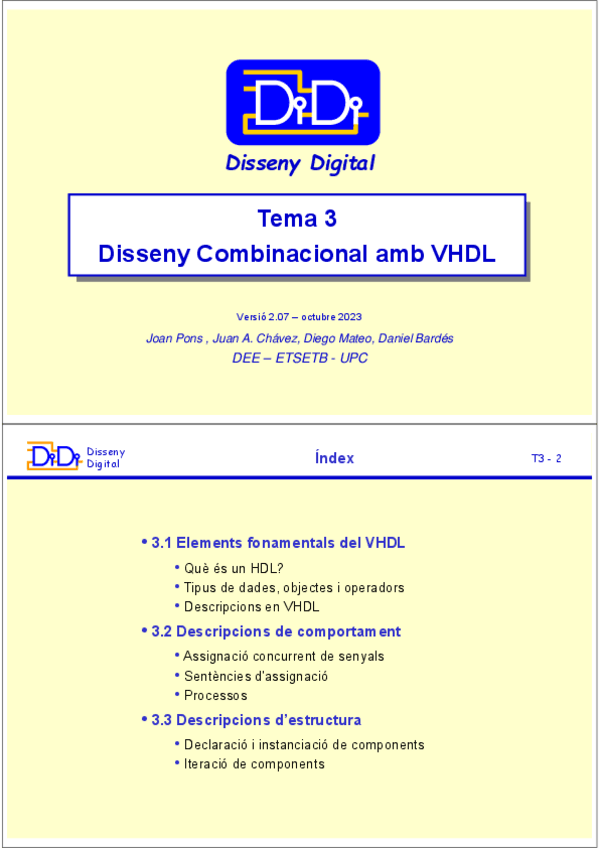 DiDi

Disseny Digital

Tema 3
Disseny Combinacional amb VHDL

Versió 2.07 – octubre 2023

Joan Pons , Juan A. Chávez, Diego Mateo, Daniel Bardés

DEE – ETSETB - UPC

DiDi Disseny Digital

Índex

T3 - 2

• 3.1 Elements fonamentals del VHDL
• Què és un HDL?
• Tipus de dades, objectes i operadors
• Descripcions en VHDL
• 3.2 Descripcions de comportament
• Assignació concurrent de senyals
• Sentències d'assignació
• Processos
• 3.3 Descripcions d'estructura
• Declaració i instanciació de components
• Iteració de components